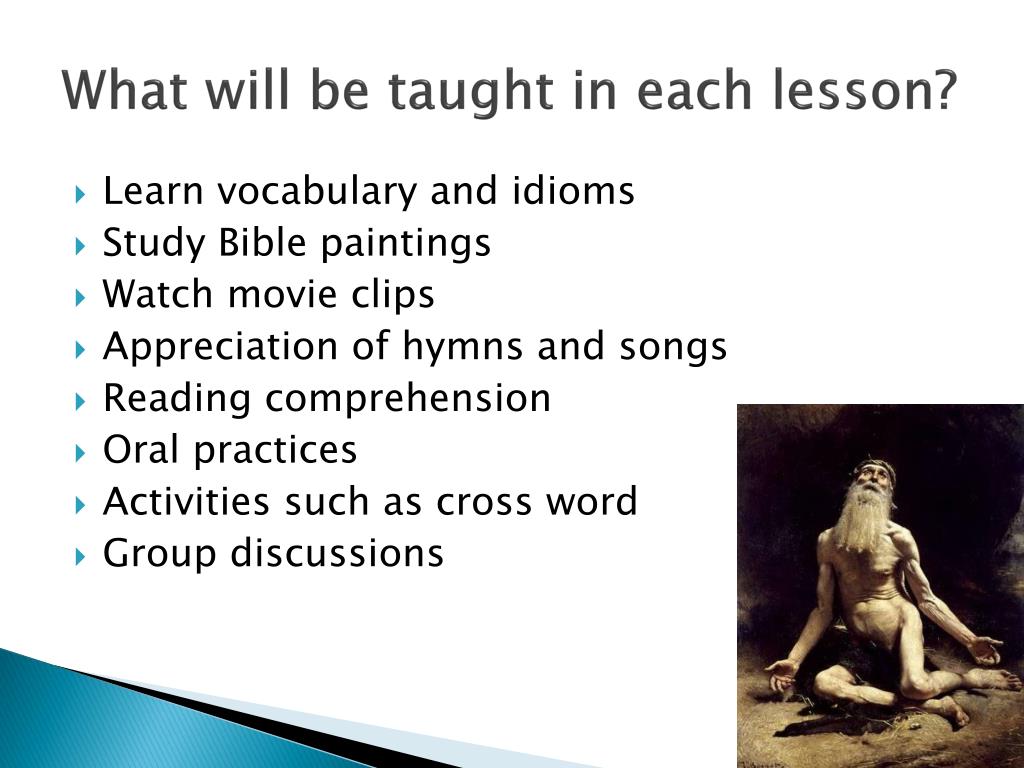 What will be taught in each lesson?

Learn vocabulary and idioms
Study Bible paintings
Watch movie clips
Appreciation of hymns and songs
Reading comprehension
Oral practices
Activities such as cross word
Group discussions